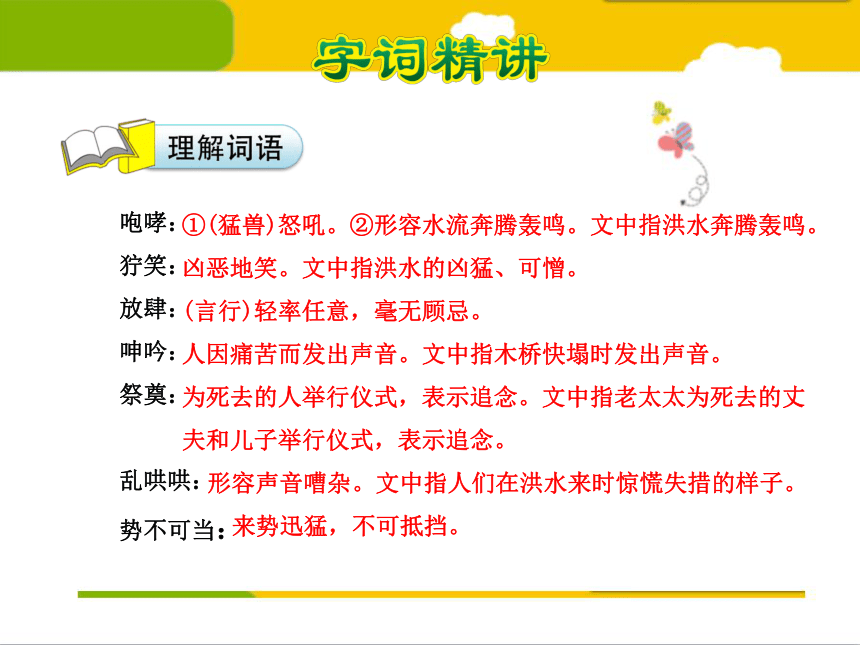 字词精讲

理解词语

咆哮：①(猛兽)怒吼。②形容水流奔腾轰鸣。文中指洪水奔腾轰鸣。

狞笑：凶恶地笑。文中指洪水的凶猛、可憎。

放肆：(言行)轻率任意，毫无顾忌。

呻吟：人因痛苦而发出声音。文中指木桥快塌时发出声音。

祭奠：为死去的人举行仪式，表示追念。文中指老太太为死去的丈夫和儿子举行仪式，表示追念。

乱哄哄：形容声音嘈杂。文中指人们在洪水来时惊慌失措的样子。

势不可当：来势迅猛，不可抵挡。